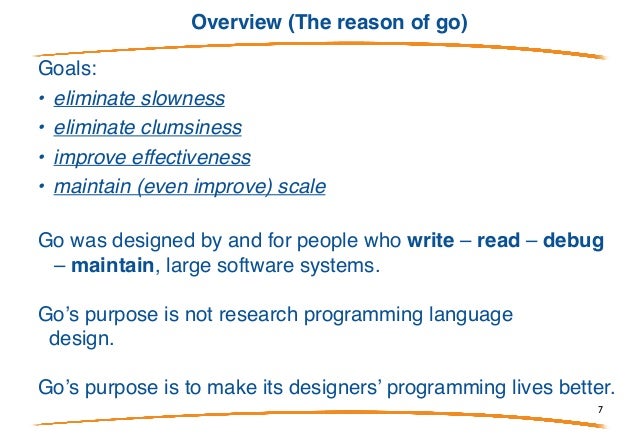 Overview (The reason of go)

Goals:

• eliminate slowness
• eliminate clumsiness
• improve effectiveness
• maintain (even improve) scale

Go was designed by and for people who write – read – debug – maintain, large software systems.

Go's purpose is not research programming language design.

Go's purpose is to make its designers' programming lives better.

7